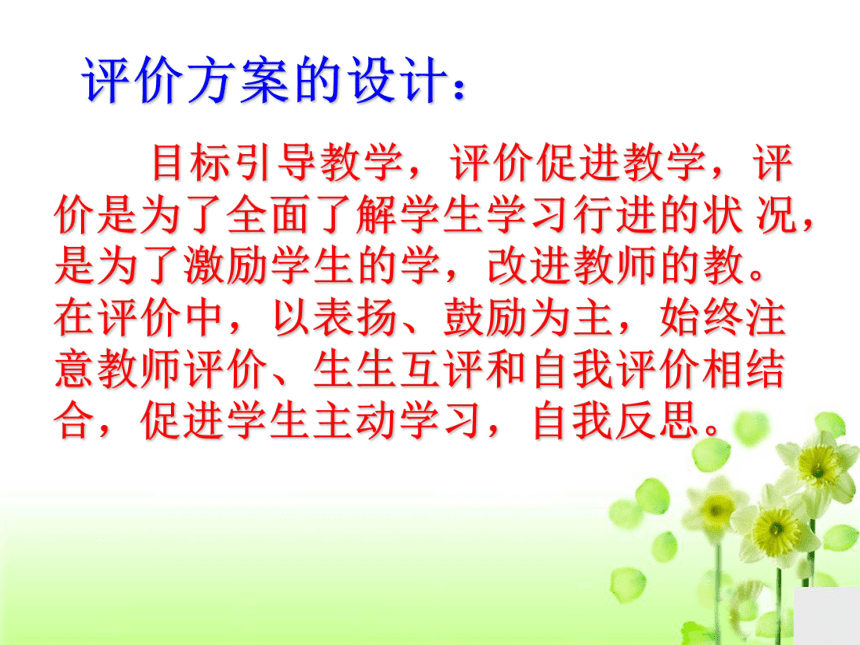 评价方案的设计：

目标引导教学，评价促进教学，评价是为了全面了解学生学习行进的状 况，是为了激励学生的学，改进教师的教。在评价中，以表扬、鼓励为主，始终注意教师评价、生生互评和自我评价相结合，促进学生主动学习，自我反思。